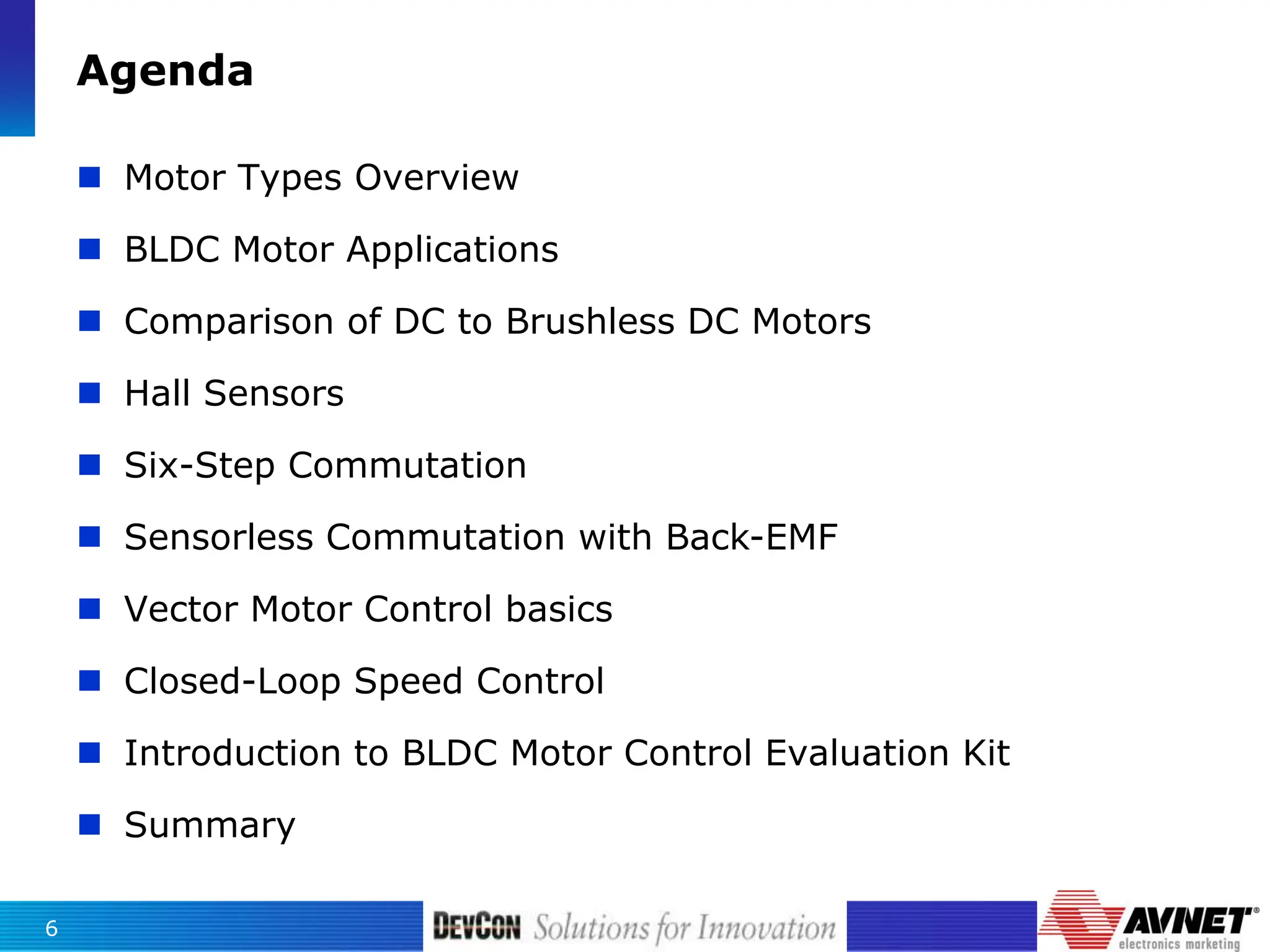 Agenda

- Motor Types Overview
- BLDC Motor Applications
- Comparison of DC to Brushless DC Motors
- Hall Sensors
- Six-Step Commutation
- Sensorless Commutation with Back-EMF
- Vector Motor Control basics
- Closed-Loop Speed Control
- Introduction to BLDC Motor Control Evaluation Kit
- Summary

6

DEVCON Solutions for Innovation

AVNET® electronics marketing